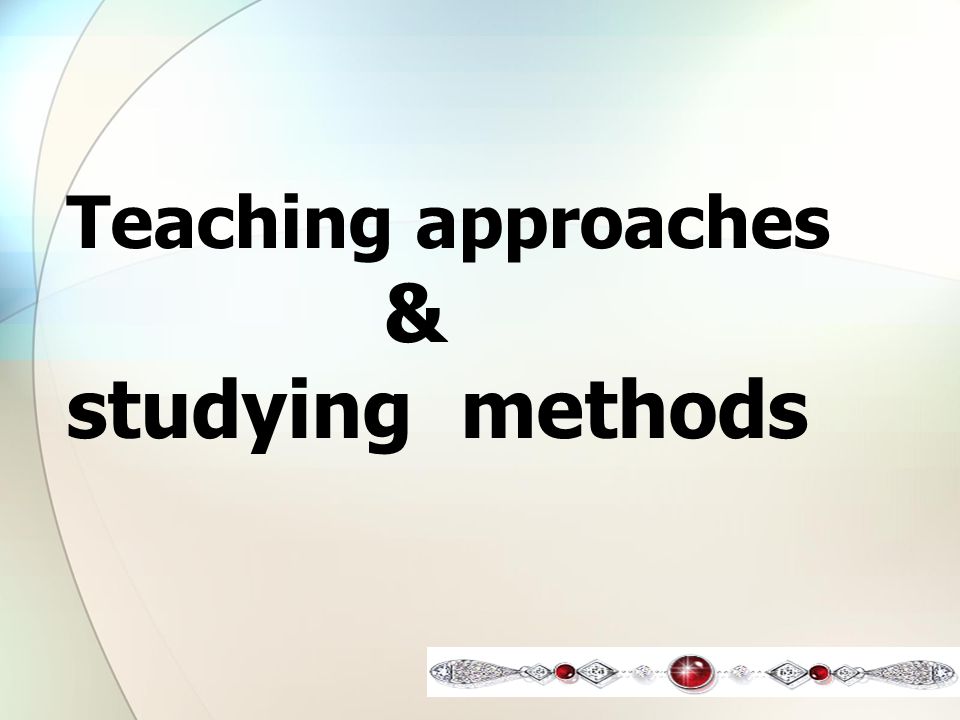 Teaching approaches
&
studying methods